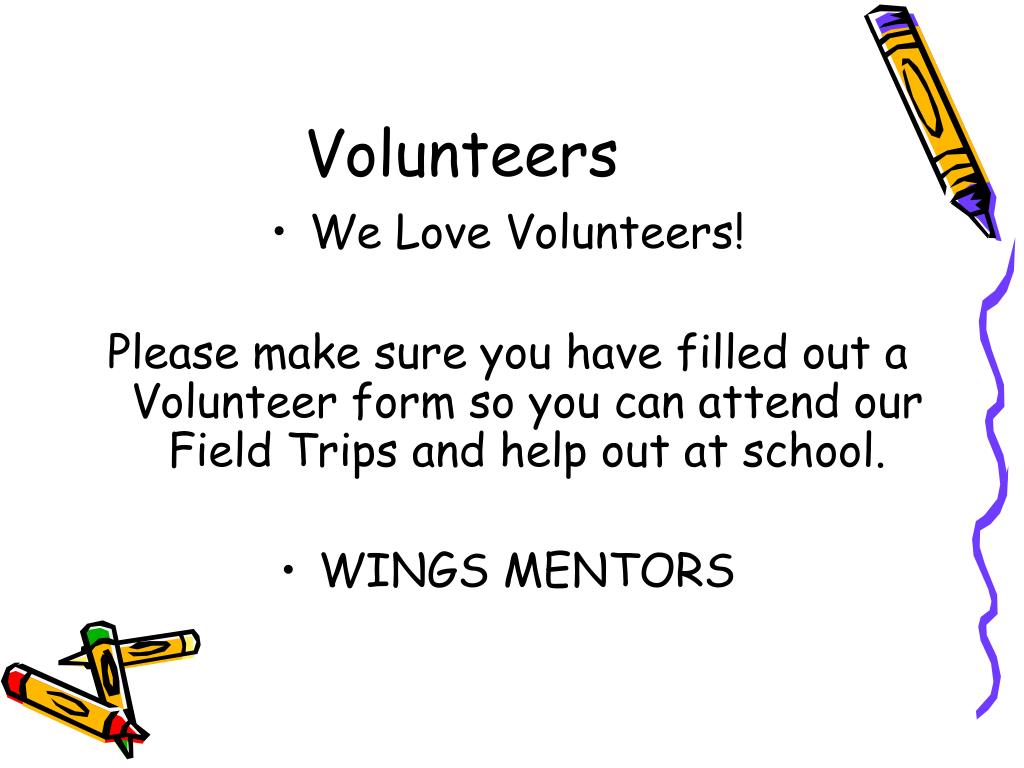 Volunteers

• We Love Volunteers!

Please make sure you have filled out a Volunteer form so you can attend our Field Trips and help out at school.

• WINGS MENTORS